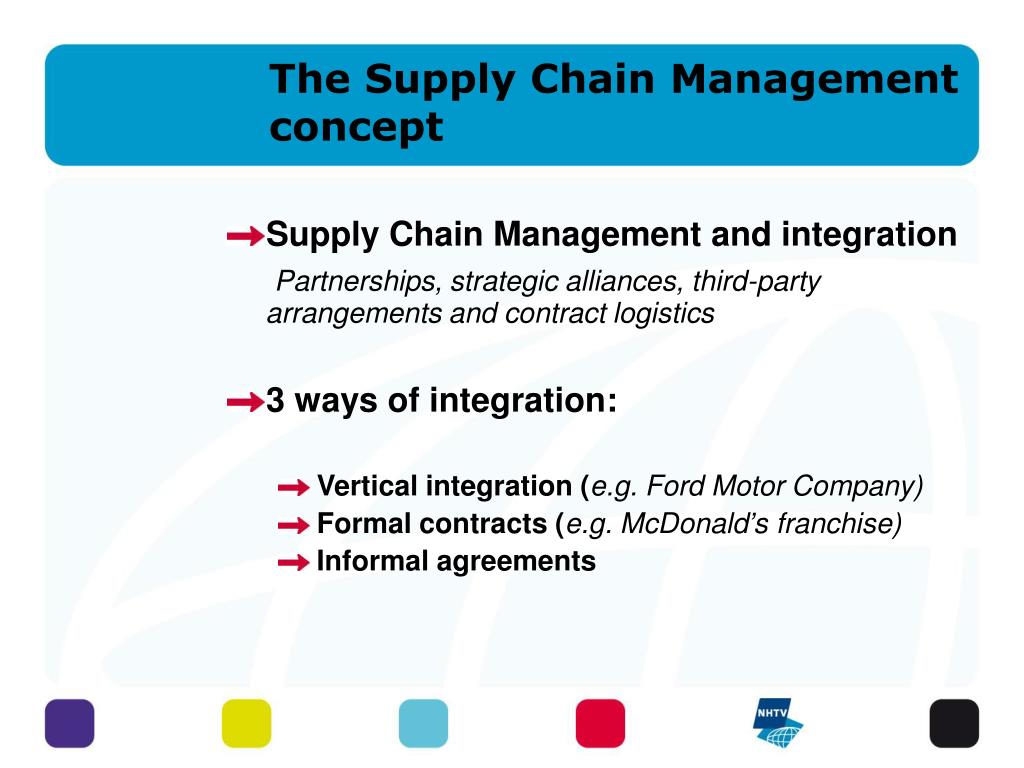 The Supply Chain Management concept

Supply Chain Management and integration

Partnerships, strategic alliances, third-party arrangements and contract logistics

3 ways of integration:

Vertical integration (e.g. Ford Motor Company)
Formal contracts (e.g. McDonald's franchise)
Informal agreements

NHTV